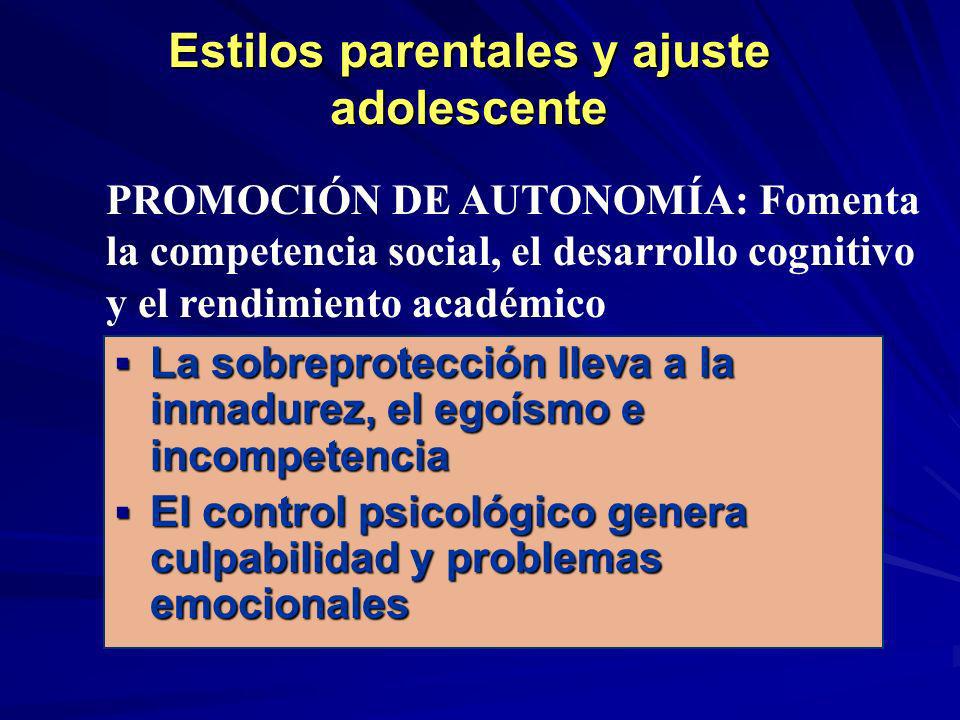 Estilos parentales y ajuste adolescente

PROMOCIÓN DE AUTONOMÍA: Fomenta la competencia social, el desarrollo cognitivo y el rendimiento académico

▪ La sobreprotección lleva a la inmadurez, el egoísmo e incompetencia
▪ El control psicológico genera culpabilidad y problemas emocionales